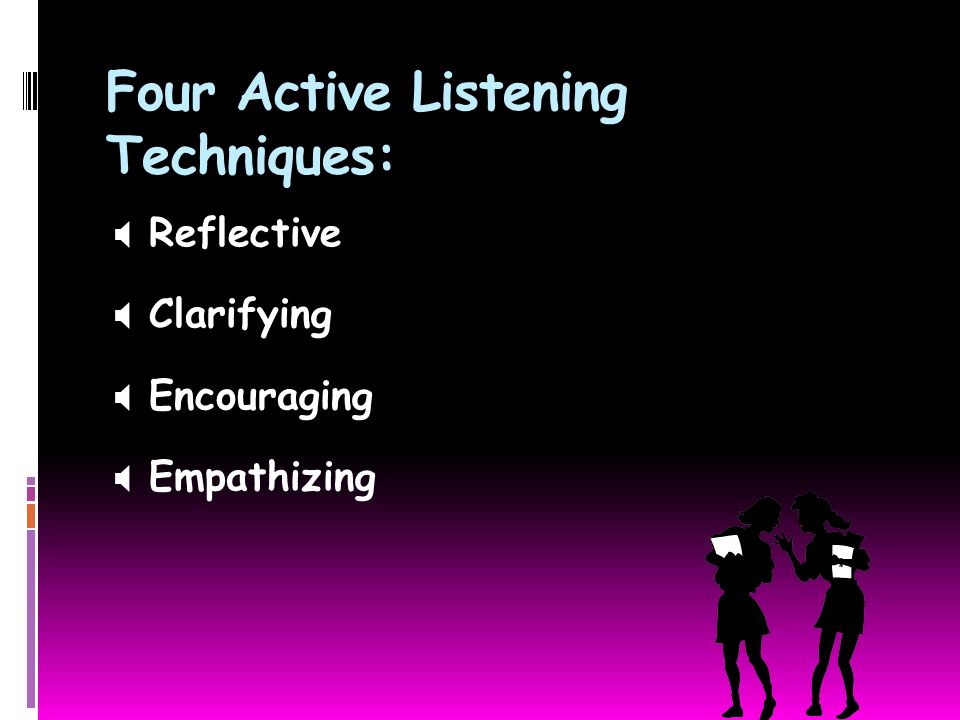 Four Active Listening Techniques:

Reflective

Clarifying

Encouraging

Empathizing